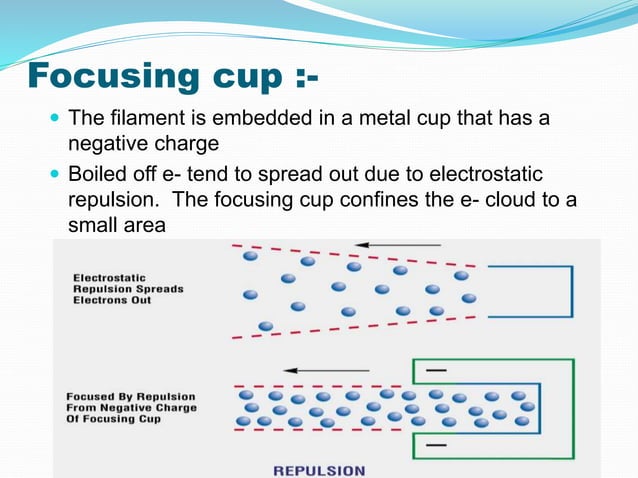 Focusing cup :-

The filament is embedded in a metal cup that has a negative charge

Boiled off e- tend to spread out due to electrostatic repulsion. The focusing cup confines the e- cloud to a small area

Electrostatic Repulsion Spreads Electrons Out

Focused By Repulsion From Negative Charge Of Focusing Cup

—

—

REPULSION